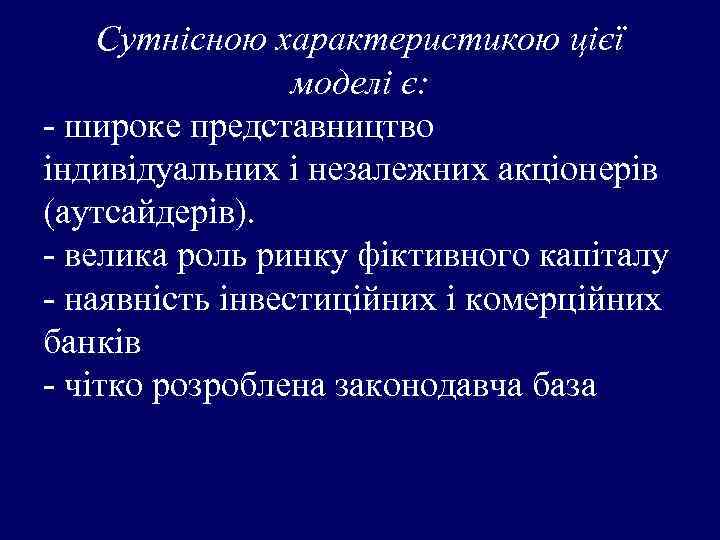 Сутнісною характеристикою цієї моделі є:

- широке представництво індивідуальних і незалежних акціонерів (аутсайдерів).
- велика роль ринку фіктивного капіталу
- наявність інвестиційних і комерційних банків
- чітко розроблена законодавча база